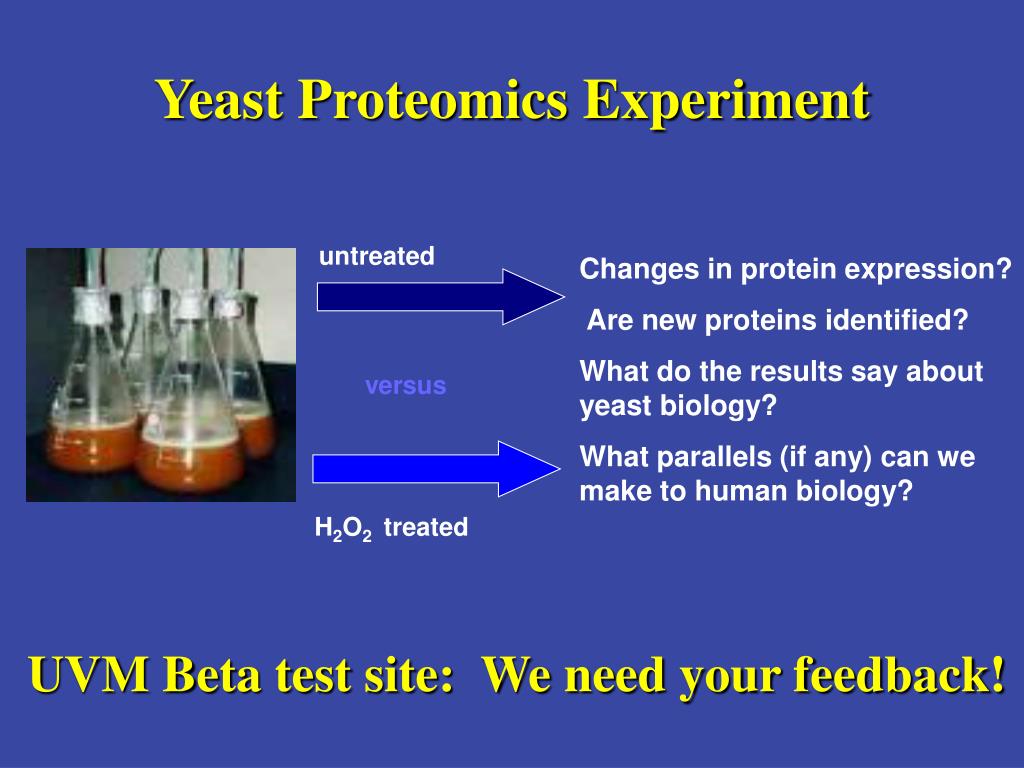 Yeast Proteomics Experiment

untreated

versus

$H_2O_2$ treated

Changes in protein expression?

Are new proteins identified?

What do the results say about yeast biology?

What parallels (if any) can we make to human biology?

UVM Beta test site: We need your feedback!